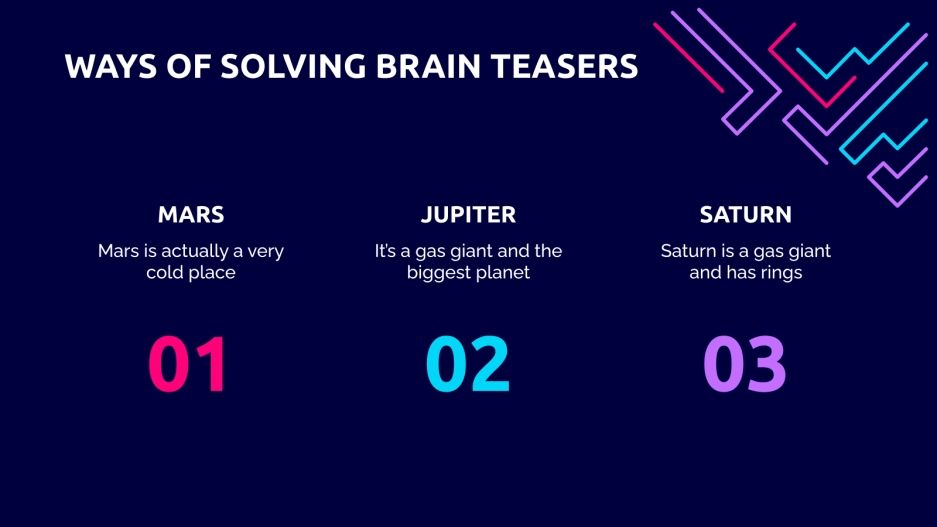 WAYS OF SOLVING BRAIN TEASERS

MARS

Mars is actually a very cold place

01

JUPITER

It's a gas giant and the biggest planet

02

SATURN

Saturn is a gas giant and has rings

03